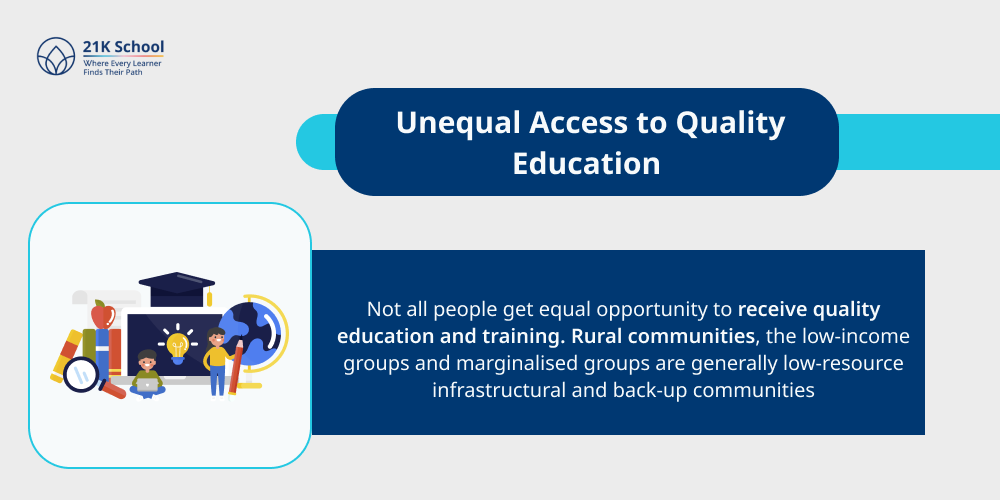 21K School
Where Every Learner
Finds Their Path

Unequal Access to Quality Education

Not all people get equal opportunity to receive quality education and training. Rural communities, the low-income groups and marginalised groups are generally low-resource infrastructural and back-up communities